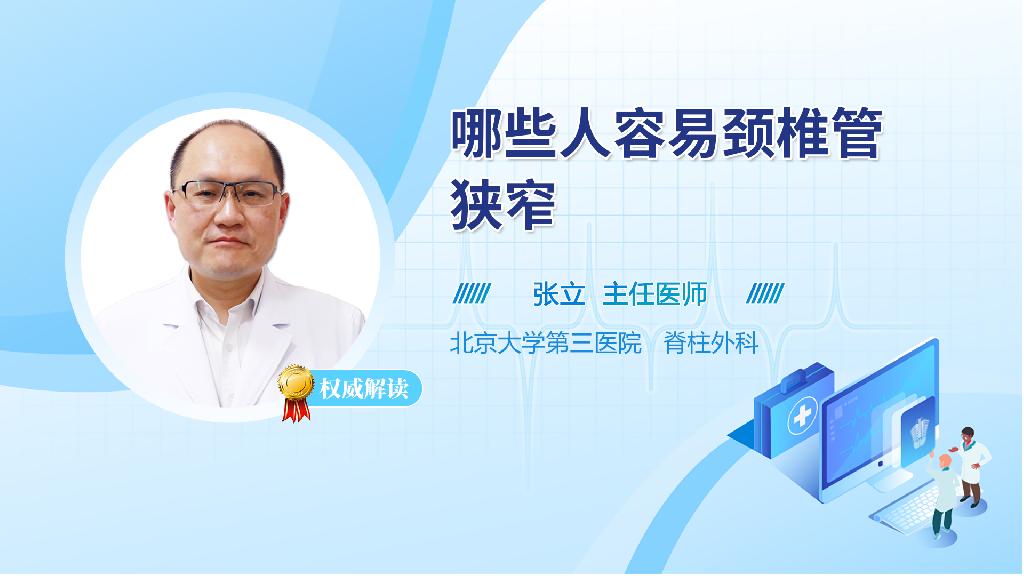 哪些人容易颈椎管狭窄

张立 主任医师

北京大学第三医院 脊柱外科

权威解读